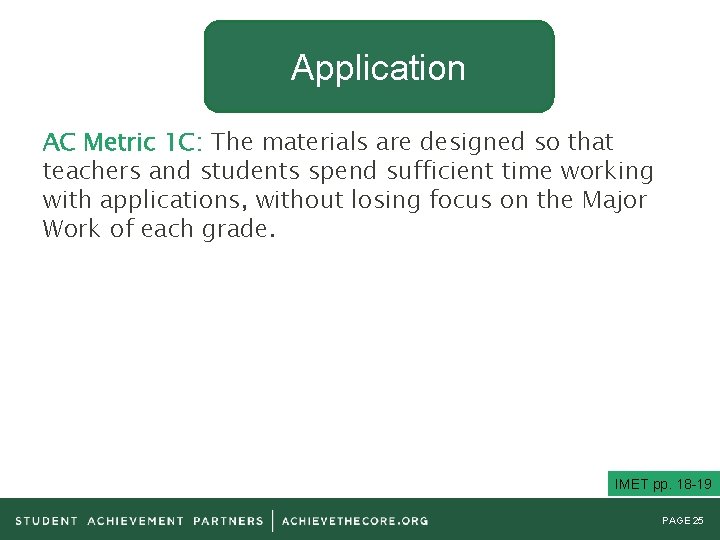 Application

AC Metric 1C: The materials are designed so that teachers and students spend sufficient time working with applications, without losing focus on the Major Work of each grade.

IMET pp. 18-19

STUDENT ACHIEVEMENT PARTNERS | ACHIEVETHECORE.ORG

PAGE 25